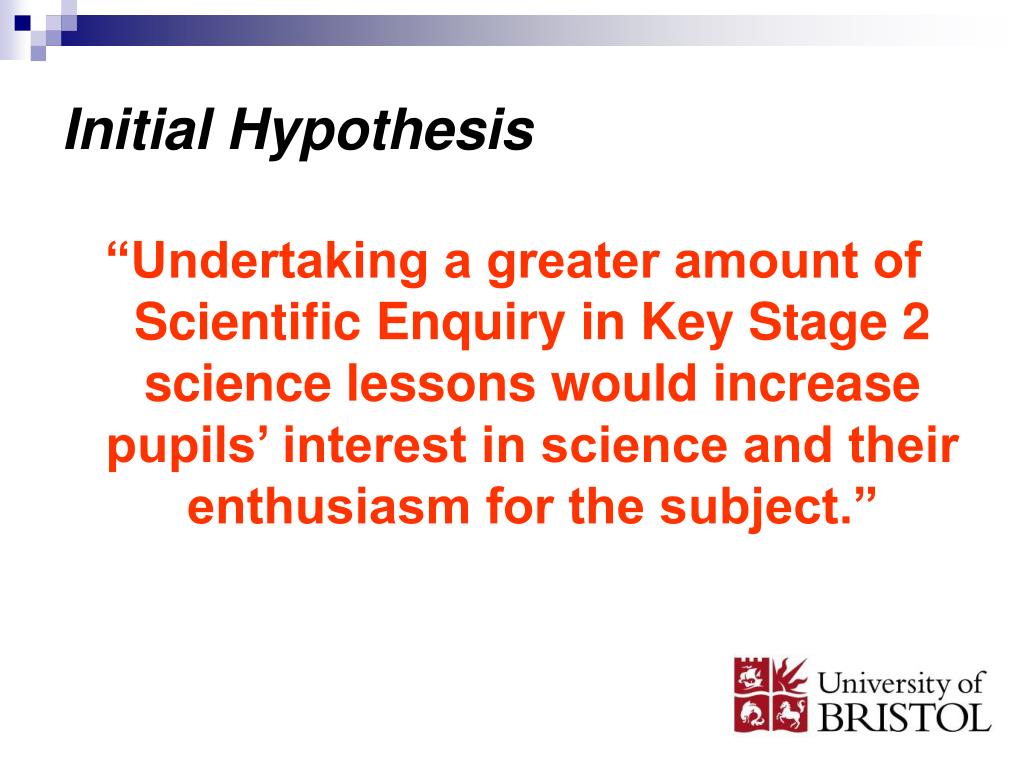 Initial Hypothesis

“Undertaking a greater amount of Scientific Enquiry in Key Stage 2 science lessons would increase pupils’ interest in science and their enthusiasm for the subject.”

University of BRISTOL